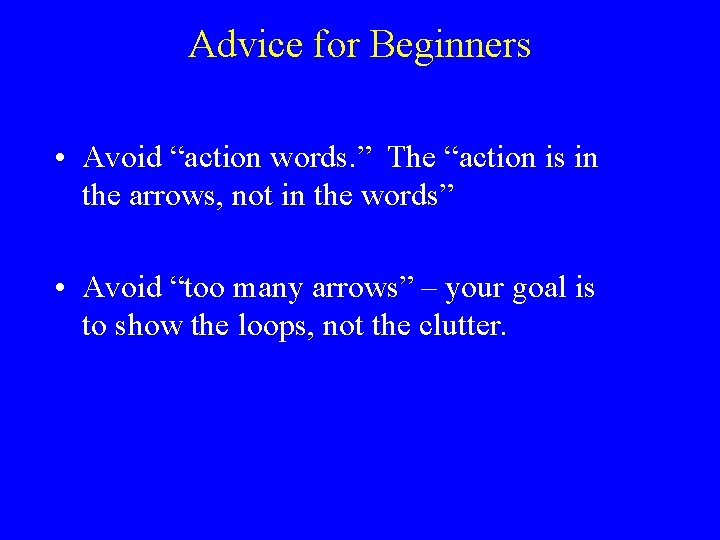 Advice for Beginners

• Avoid “action words.” The “action is in the arrows, not in the words”

• Avoid “too many arrows” – your goal is to show the loops, not the clutter.